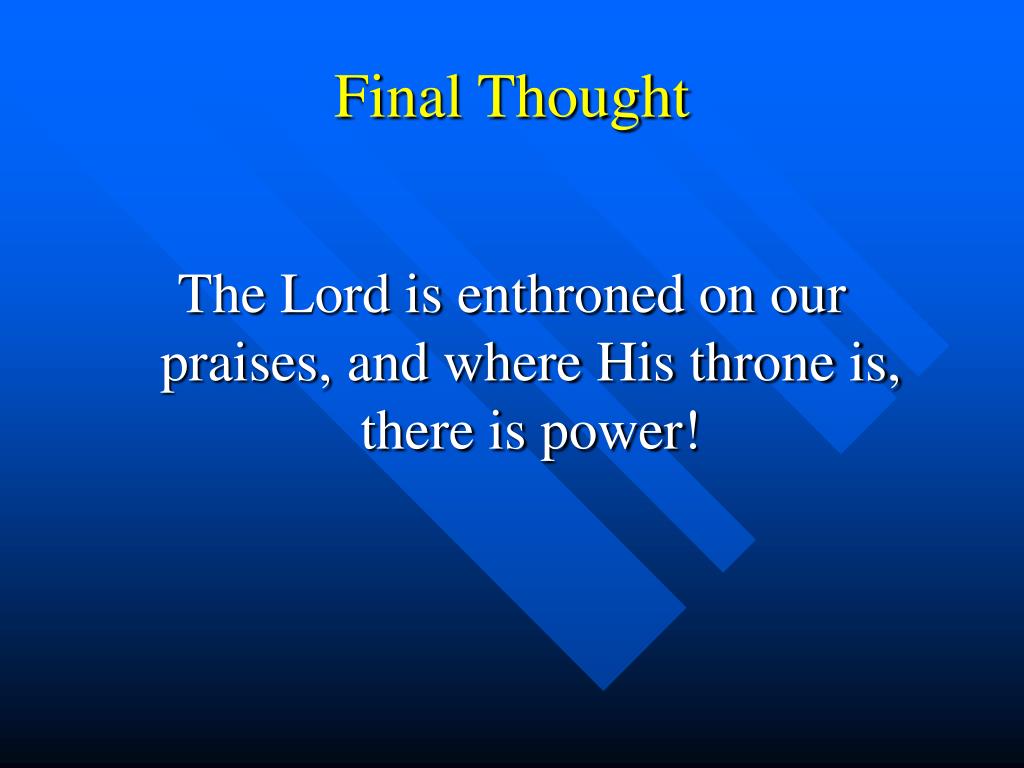 Final Thought

The Lord is enthroned on our praises, and where His throne is, there is power!